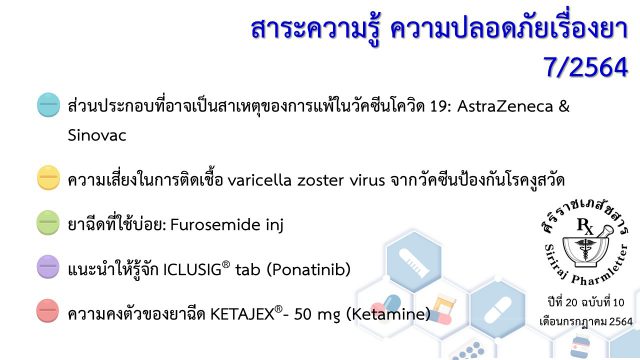 สาระความรู้ ความปลอดภัยเรื่องยา 7/2564

ส่วนประกอบที่อาจเป็นสาเหตุของการแพ้ในวัคซีนโควิด 19: AstraZeneca & Sinovac

ความเสี่ยงในการติดเชื้อ varicella zoster virus จากวัคซีนป้องกันโรคงูสวัด

ยาฉีดที่ใช้บ่อย: Furosemide inj

แนะนำให้รู้จัก ICLUSIG® tab (Ponatinib)

ความคงตัวของยาฉีด KETAJEX®- 50 mg (Ketamine)

ศิริราชเภสัชสาร
Rx
Siriraj Pharmletter
ปีที่ 20 ฉบับที่ 10
เดือนกรกฎาคม 2564